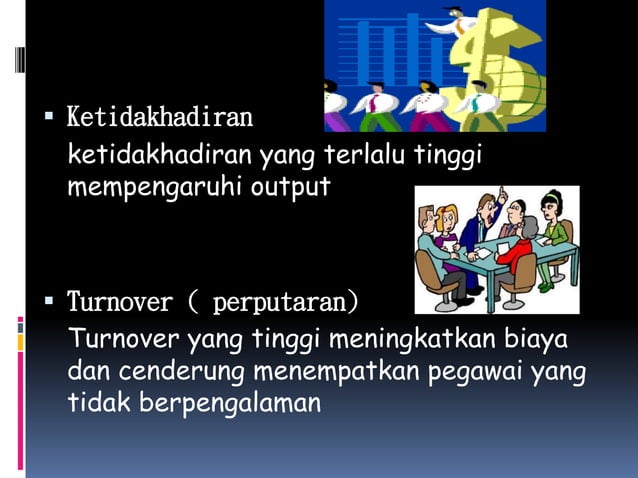 ▪ Ketidakhadiran

ketidakhadiran yang terlalu tinggi mempengaruhi output

▪ Turnover ( perputaran)

Turnover yang tinggi meningkatkan biaya dan cenderung menempatkan pegawai yang tidak berpengalaman